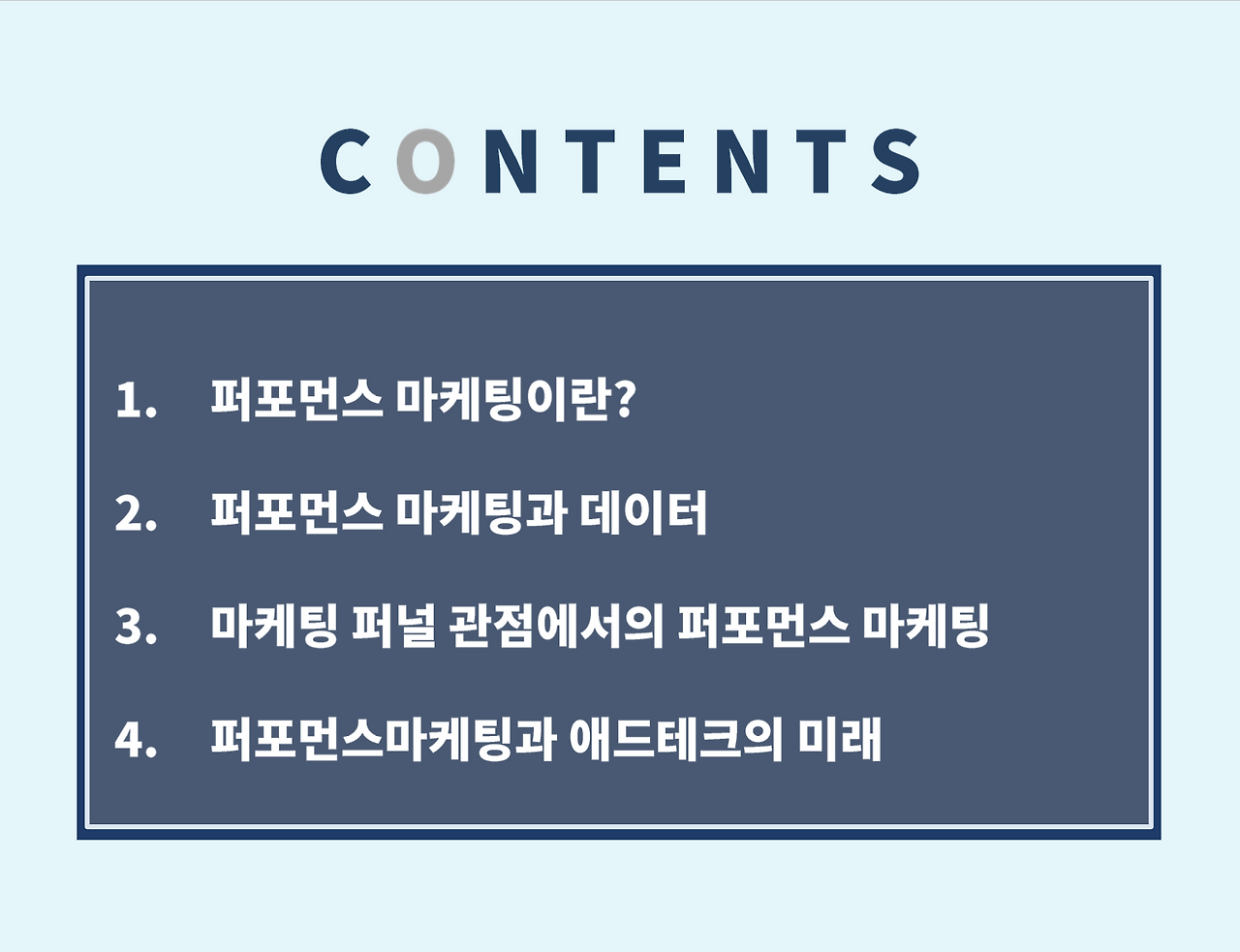 CONTENTS

1. 퍼포먼스 마케팅이란?

2. 퍼포먼스 마케팅과 데이터

3. 마케팅 퍼널 관점에서의 퍼포먼스 마케팅

4. 퍼포먼스마케팅과 애드테크의 미래